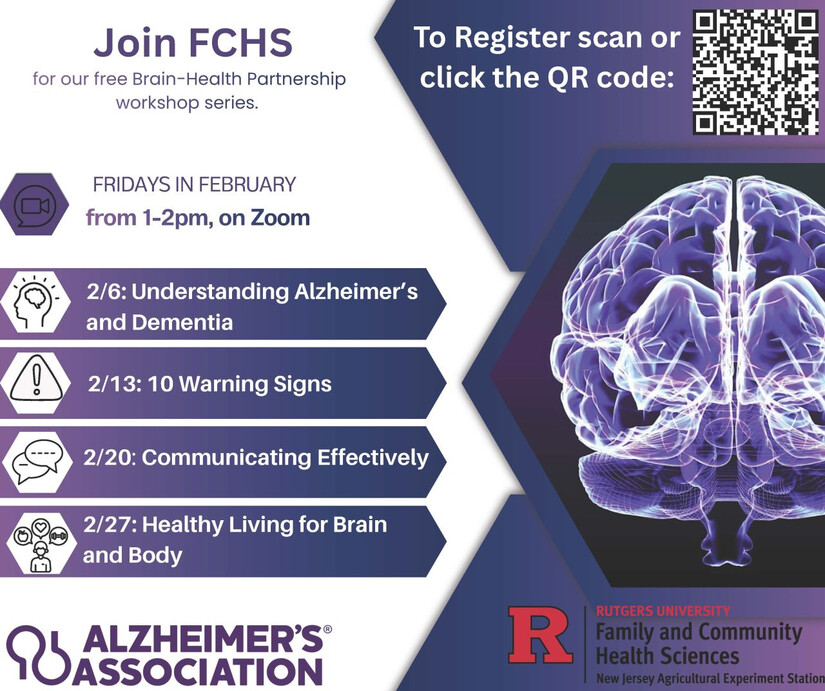 Join FCHS
for our free Brain-Health Partnership workshop series.

To Register scan or click the QR code:

FRIDAYS IN FEBRUARY
from 1-2pm, on Zoom

2/6: Understanding Alzheimer's and Dementia

2/13: 10 Warning Signs

2/20: Communicating Effectively

2/27: Healthy Living for Brain and Body

ALZHEIMER'S® ASSOCIATION

R
RUTGERS UNIVERSITY
Family and Community Health Sciences
New Jersey Agricultural Experiment Station